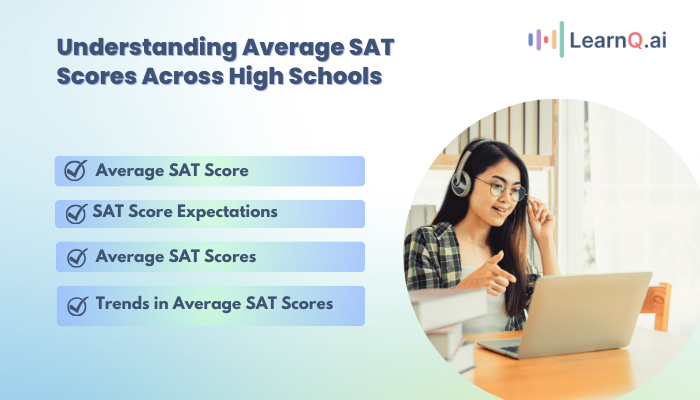 Understanding Average SAT Scores Across High Schools

LearnQ.ai

Average SAT Score

SAT Score Expectations

Average SAT Scores

Trends in Average SAT Scores